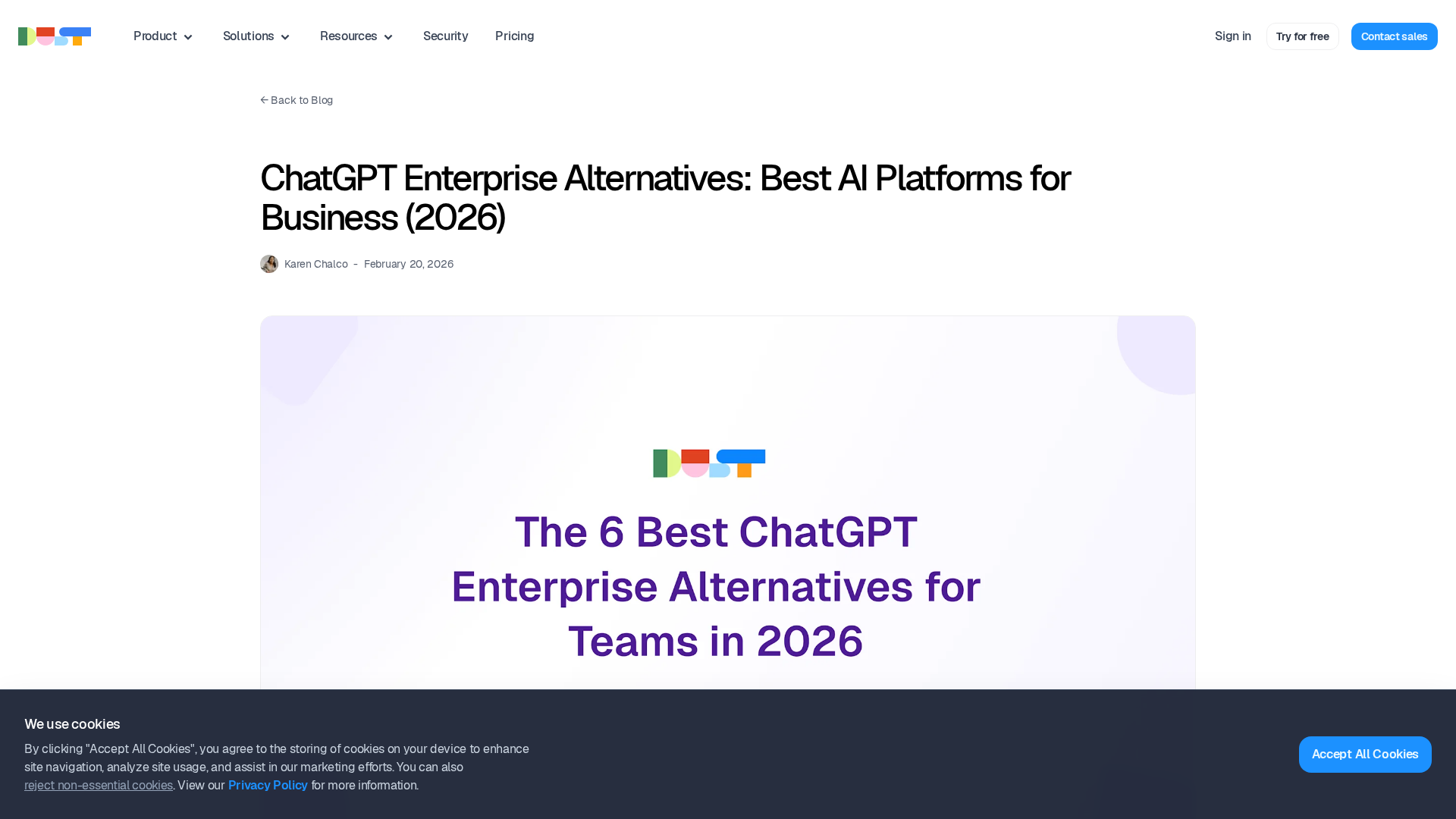 Product Solutions Resources Security Pricing

Sign in Try for free Contact sales

← Back to Blog

ChatGPT Enterprise Alternatives: Best AI Platforms for Business (2026)

Karen Chalco - February 20, 2026

The 6 Best ChatGPT Enterprise Alternatives for Teams in 2026

We use cookies

By clicking "Accept All Cookies", you agree to the storing of cookies on your device to enhance site navigation, analyze site usage, and assist in our marketing efforts. You can also reject non-essential cookies. View our Privacy Policy for more information.

Accept All Cookies